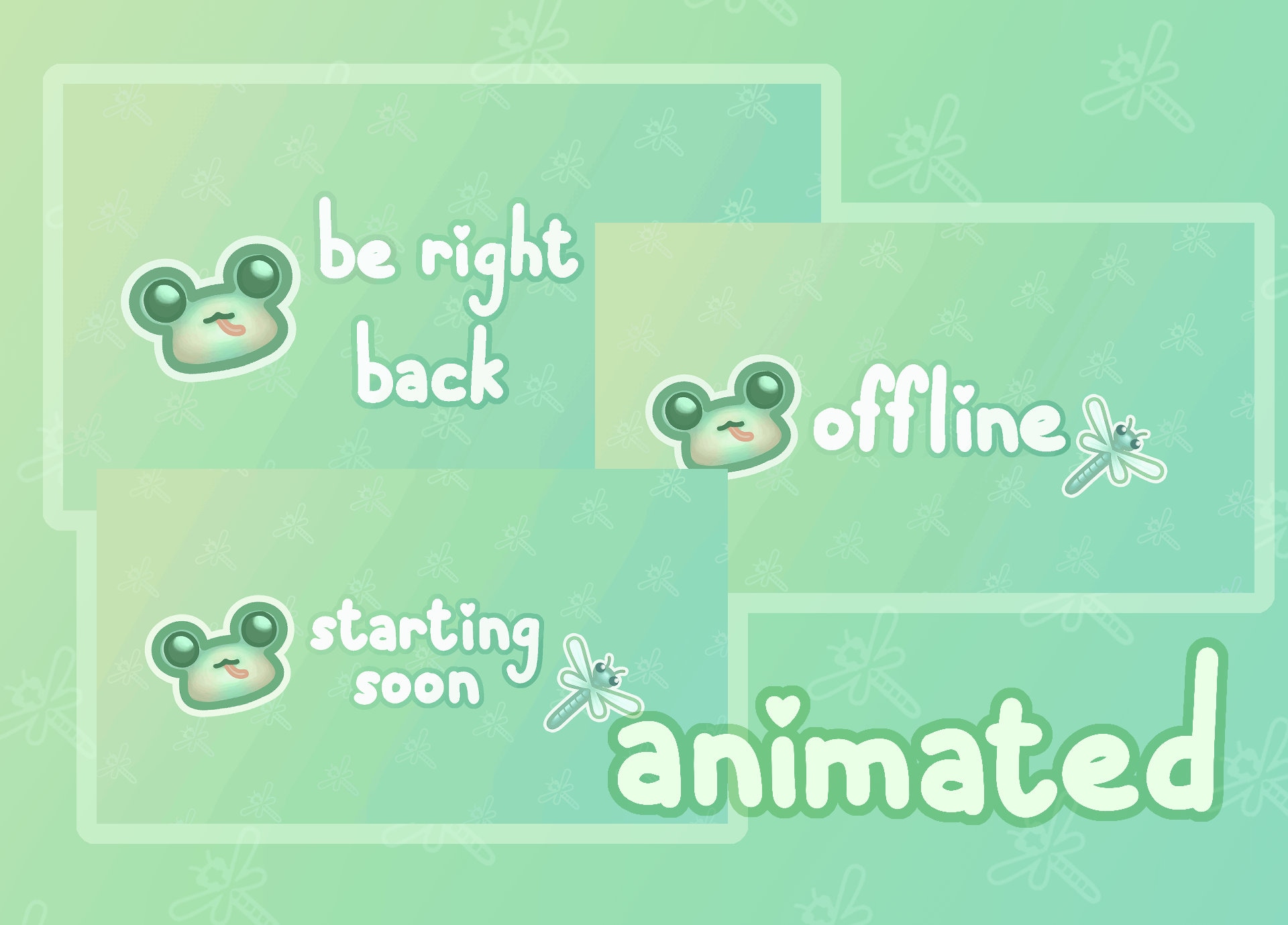 be right back

offline

starting soon

animated